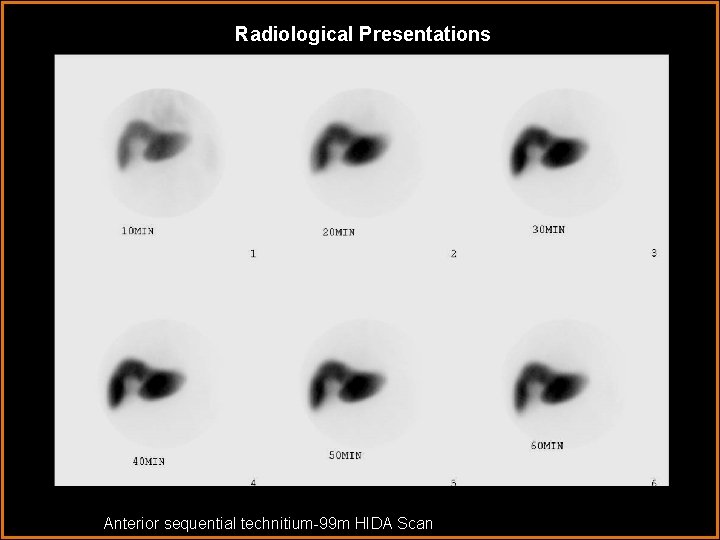 Radiological Presentations

10MIN

1

20MIN

2

30MIN

3

40MIN

4

50MIN

5

60MIN

6

Anterior sequential technitium-99m HIDA Scan